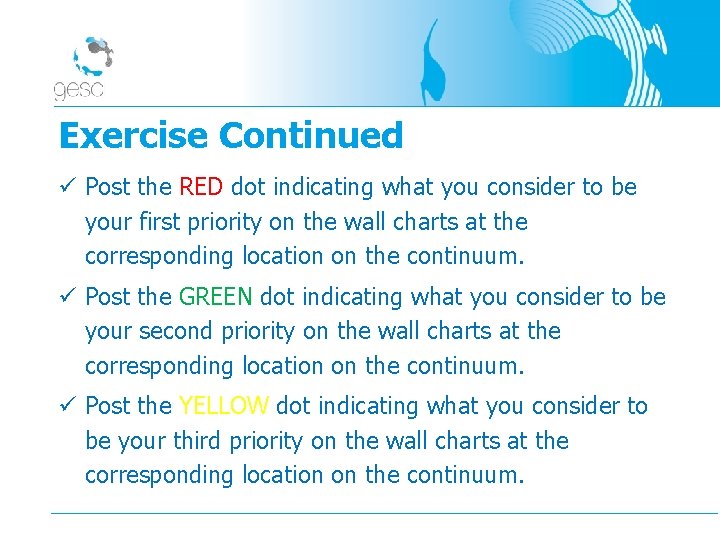 gesc

Exercise Continued

✓ Post the RED dot indicating what you consider to be your first priority on the wall charts at the corresponding location on the continuum.

✓ Post the GREEN dot indicating what you consider to be your second priority on the wall charts at the corresponding location on the continuum.

✓ Post the YELLOW dot indicating what you consider to be your third priority on the wall charts at the corresponding location on the continuum.